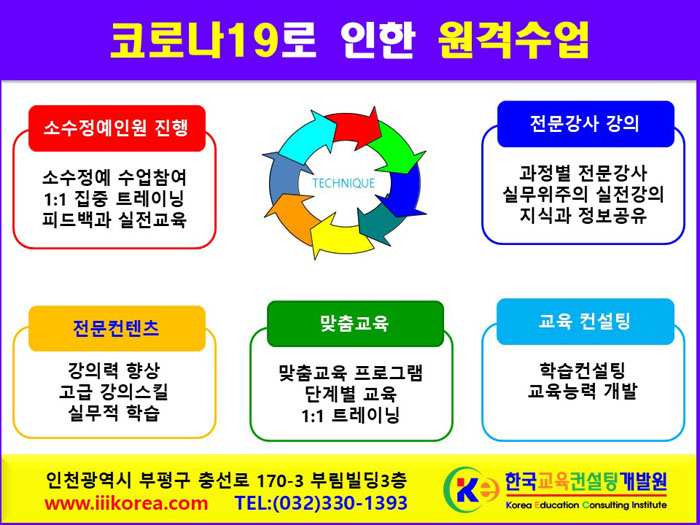 코로나19로 인한 원격수업

소수정예인원 진행

소수정예 수업참여
1:1 집중 트레이닝
피드백과 실전교육

TECHNIQUE

전문강사 강의

과정별 전문강사
실무위주의 실전강의
지식과 정보공유

전문컨텐츠

강의력 향상
고급 강의스킬
실무적 학습

맞춤교육

맞춤교육 프로그램
단계별 교육
1:1 트레이닝

교육 컨설팅

학습컨설팅
교육능력 개발

인천광역시 부평구 충선로 170-3 부림빌딩3층
www.iiikorea.com TEL:(032)330-1393

한국교육컨설팅개발원
Korea Education Consulting Institute